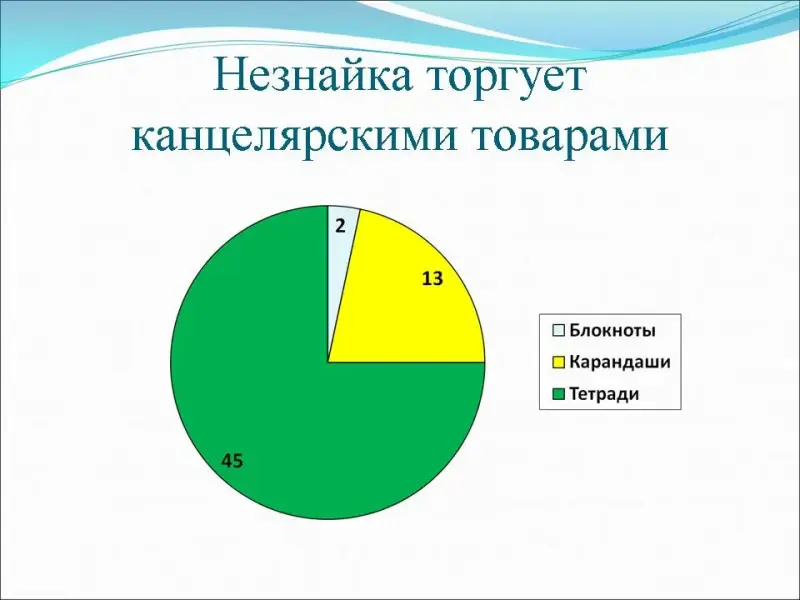 Незнайка торгует канцелярскими товарами

2

13

45

Блокноты
Карандаши
Тетради